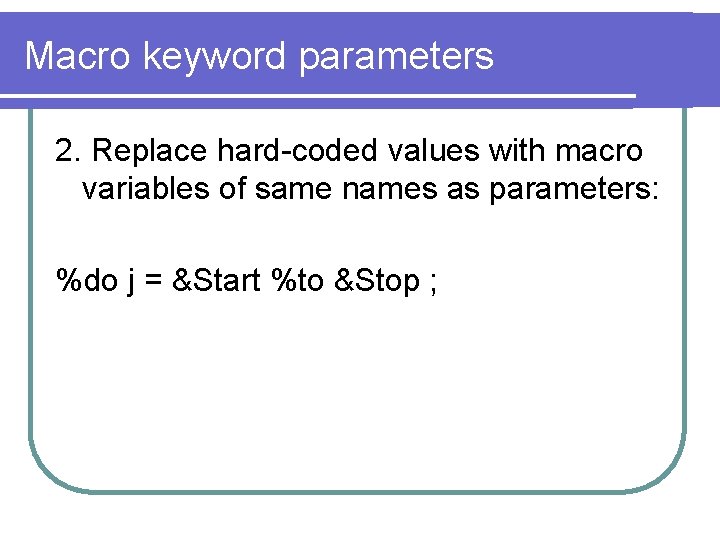 Macro keyword parameters

2. Replace hard-coded values with macro variables of same names as parameters:

%do j = &Start %to &Stop ;